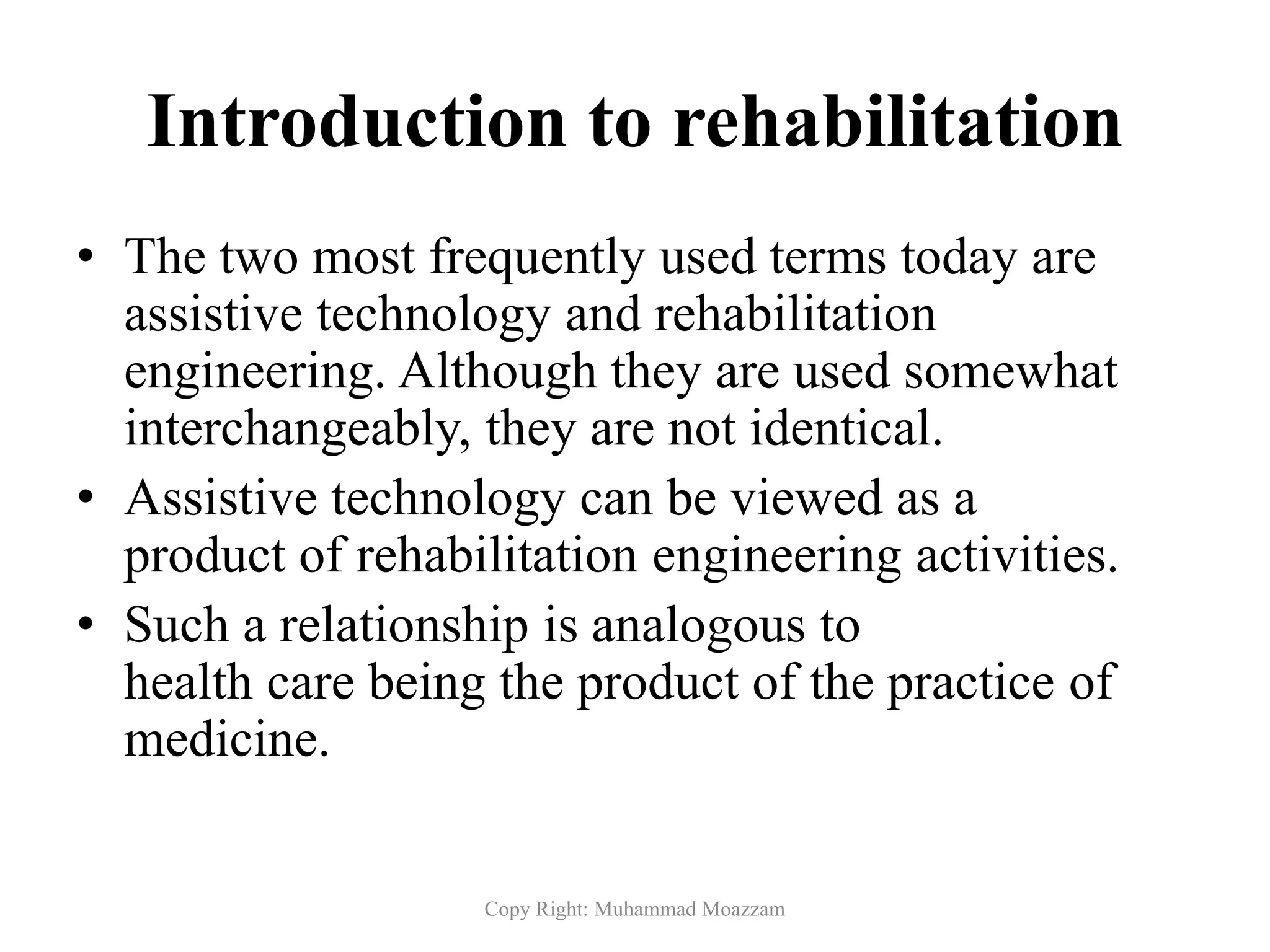 Introduction to rehabilitation

• The two most frequently used terms today are assistive technology and rehabilitation engineering. Although they are used somewhat interchangeably, they are not identical.
• Assistive technology can be viewed as a product of rehabilitation engineering activities.
• Such a relationship is analogous to health care being the product of the practice of medicine.

Copy Right: Muhammad Moazzam